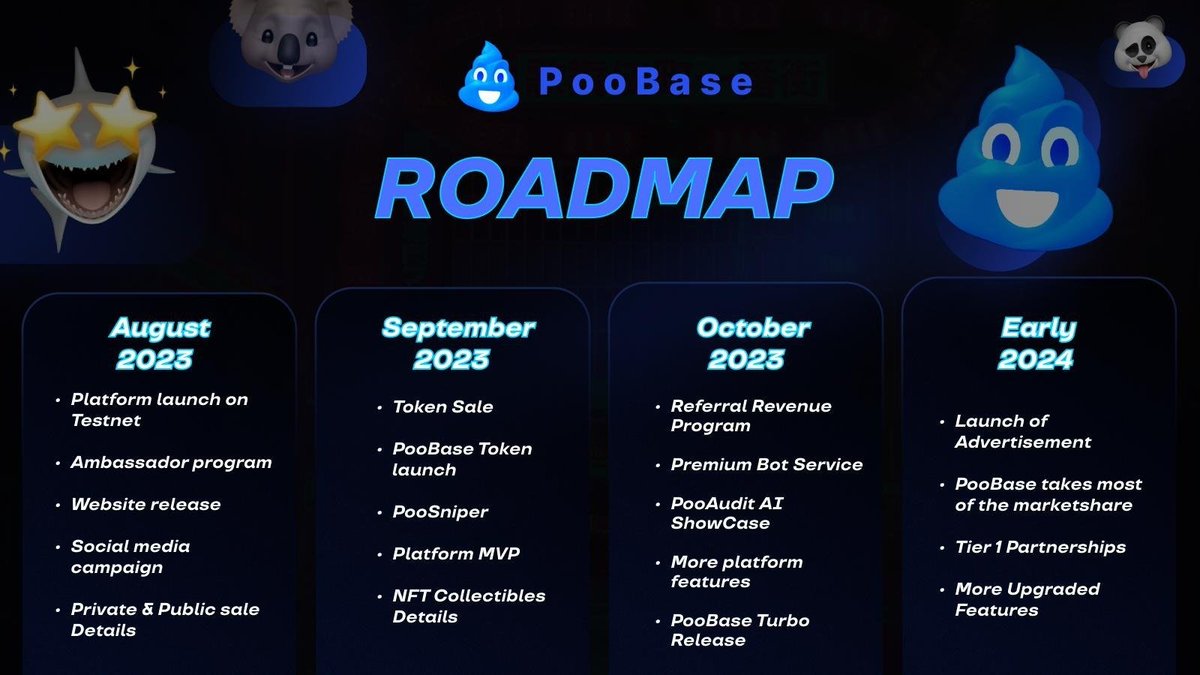 PooBase

ROADMAP

August 2023

• Platform launch on Testnet
• Ambassador program
• Website release
• Social media campaign
• Private & Public sale Details

September 2023

• Token Sale
• PooBase Token launch
• PooSniper
• Platform MVP
• NFT Collectibles Details

October 2023

• Referral Revenue Program
• Premium Bot Service
• PooAudit AI ShowCase
• More platform features
• PooBase Turbo Release

Early 2024

• Launch of Advertisement
• PooBase takes most of the marketshare
• Tier 1 Partnerships
• More Upgraded Features